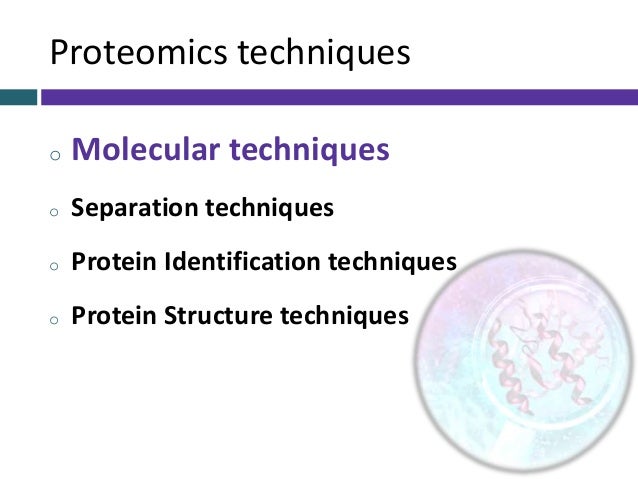 Proteomics techniques

o Molecular techniques

o Separation techniques

o Protein Identification techniques

o Protein Structure techniques